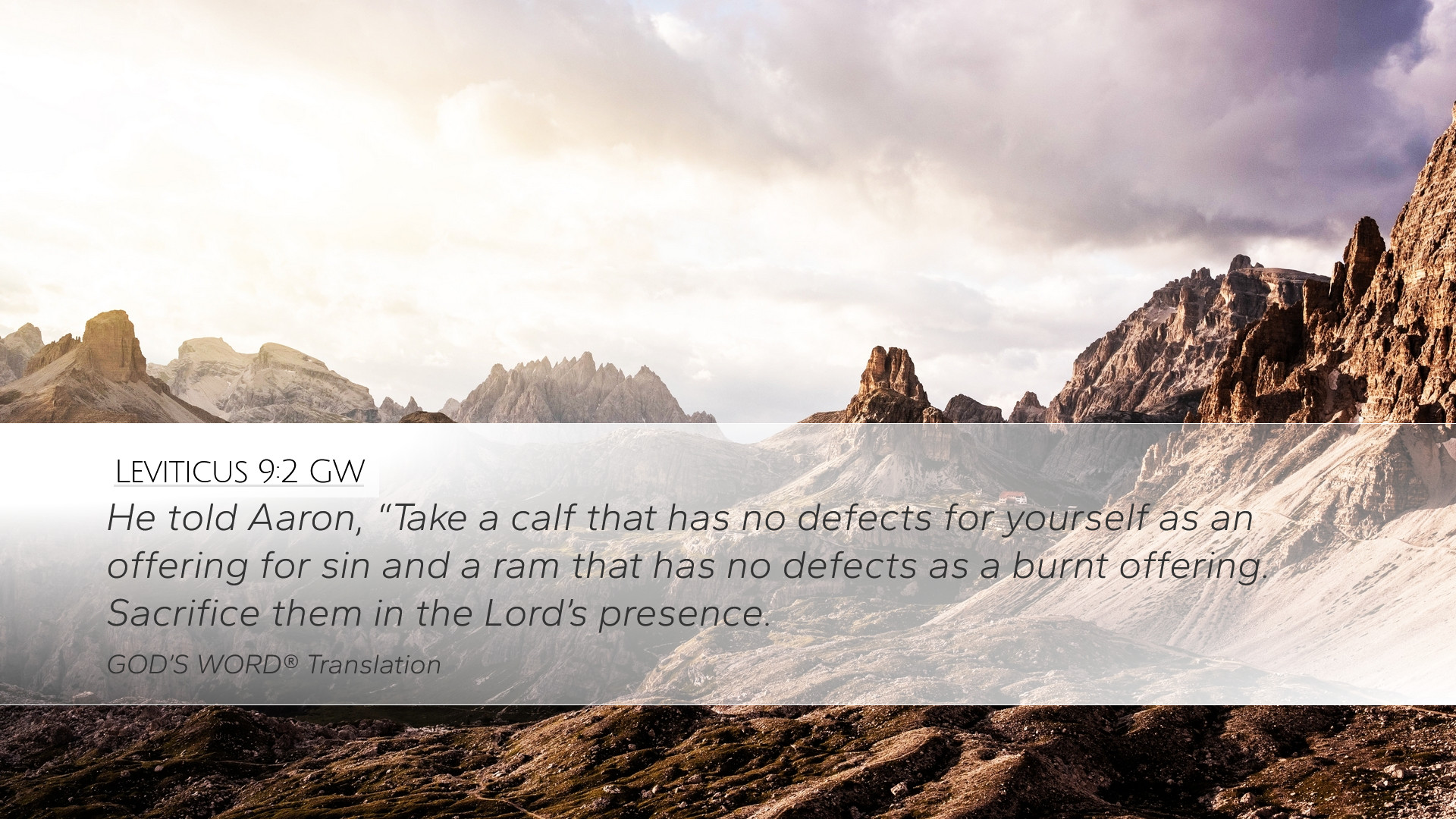 Leviticus 9:2 GW

He told Aaron, “Take a calf that has no defects for yourself as an offering for sin and a ram that has no defects as a burnt offering. Sacrifice them in the Lord’s presence.

GOD’S WORD® Translation